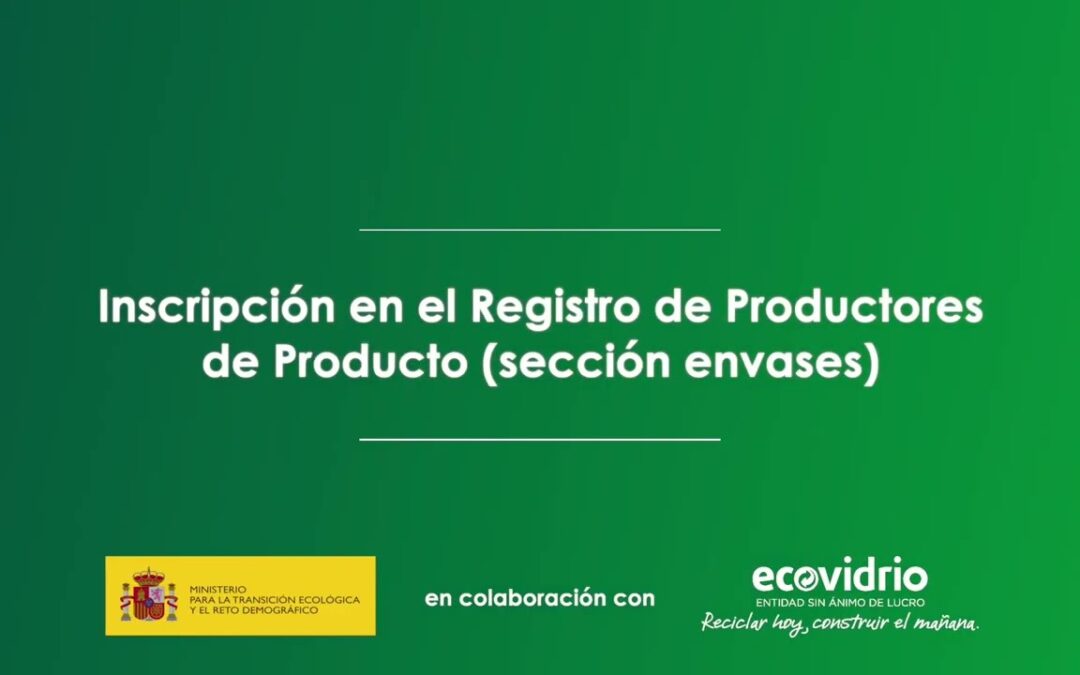 Inscripción en el Registro de Productores de Producto (sección envases)

MINISTERIO
PARA LA TRANSICIÓN ECOLÓGICA
Y EL RETO DEMOGRÁFICO

en colaboración con

ecovidrio
ENTIDAD SIN ÁNIMO DE LUCRO
Reciclar hoy, construir el mañana.